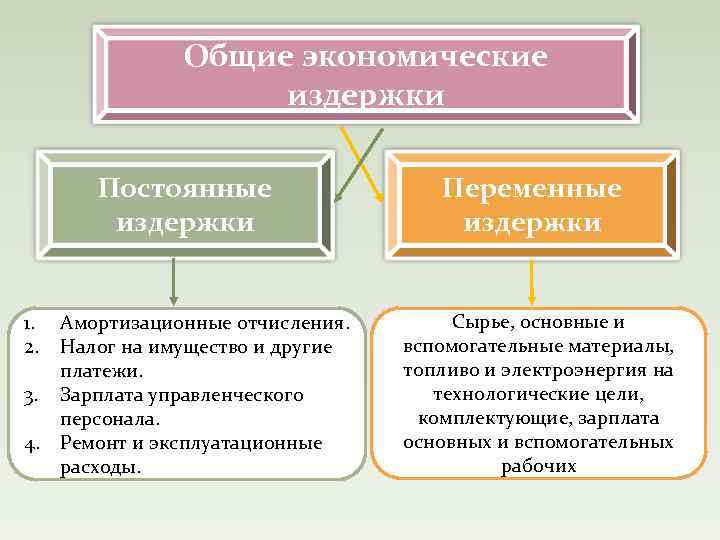 Общие экономические издержки

Постоянные издержки

Переменные издержки

1. Амортизационные отчисления.
2. Налог на имущество и другие платежи.
3. Зарплата управленческого персонала.
4. Ремонт и эксплуатационные расходы.

Сырье, основные и вспомогательные материалы, топливо и электроэнергия на технологические цели, комплектующие, зарплата основных и вспомогательных рабочих